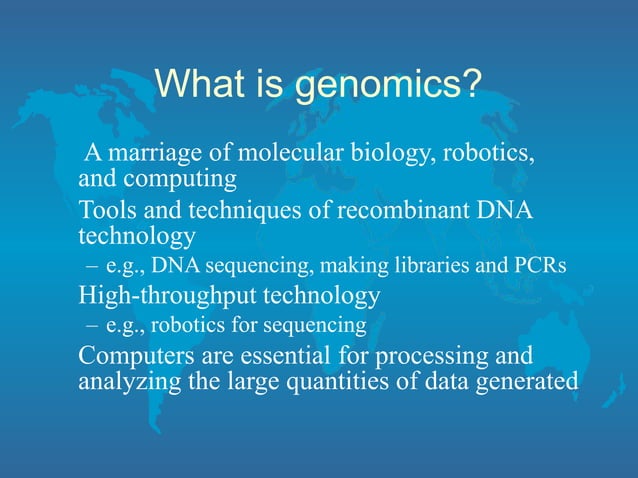 What is genomics?

A marriage of molecular biology, robotics, and computing

Tools and techniques of recombinant DNA technology

– e.g., DNA sequencing, making libraries and PCRs

High-throughput technology

– e.g., robotics for sequencing

Computers are essential for processing and analyzing the large quantities of data generated